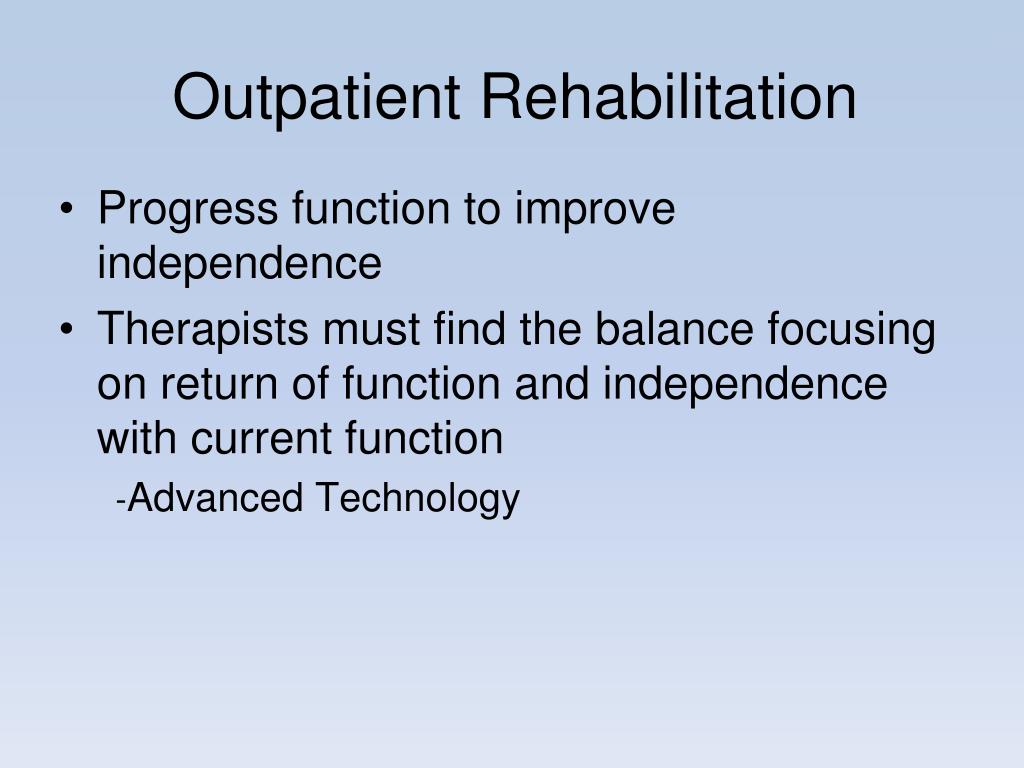 Outpatient Rehabilitation

• Progress function to improve independence
• Therapists must find the balance focusing on return of function and independence with current function
-Advanced Technology